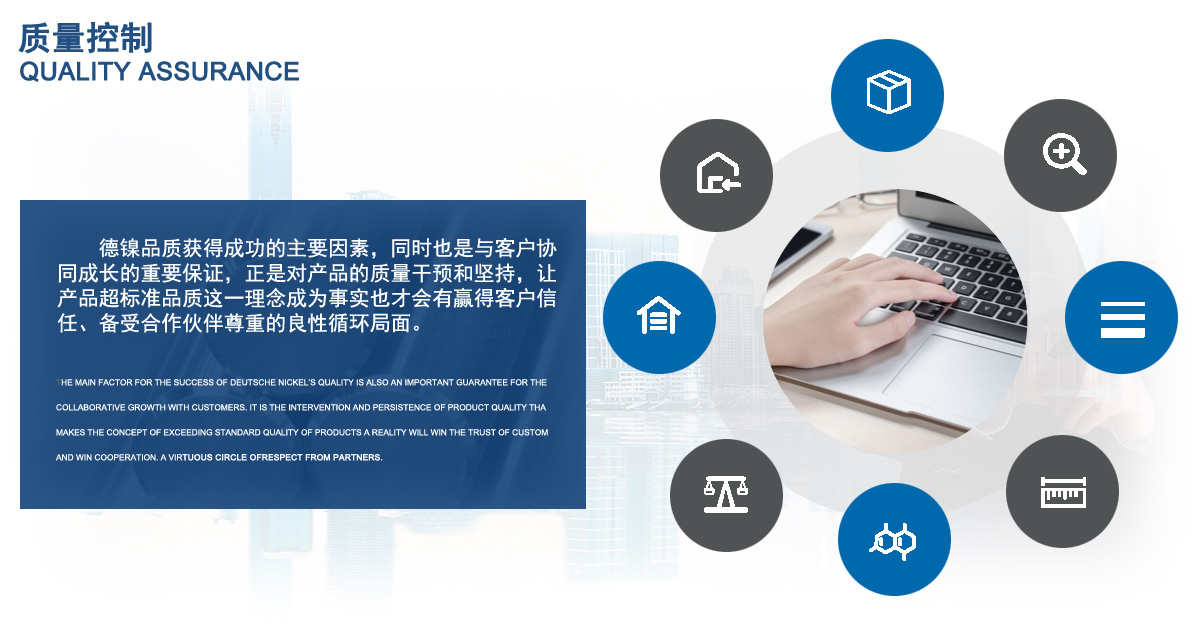 质量控制
QUALITY ASSURANCE

德镍品质获得成功的主要因素，同时也是与客户协同成长的重要保证，正是对产品的质量干预和坚持，让产品超标准品质这一理念成为事实也才会有赢得客户信任、备受合作伙伴尊重的良性循环局面。

THE MAIN FACTOR FOR THE SUCCESS OF DEUTSCHE NICKEL'S QUALITY IS ALSO AN IMPORTANT GUARANTEE FOR THE COLLABORATIVE GROWTH WITH CUSTOMERS. IT IS THE INTERVENTION AND PERSISTENCE OF PRODUCT QUALITY THA MAKES THE CONCEPT OF EXCEEDING STANDARD QUALITY OF PRODUCTS A REALITY WILL WIN THE TRUST OF CUSTOM AND WIN COOPERATION. A VIRTUOUS CIRCLE OFRESPECT FROM PARTNERS.